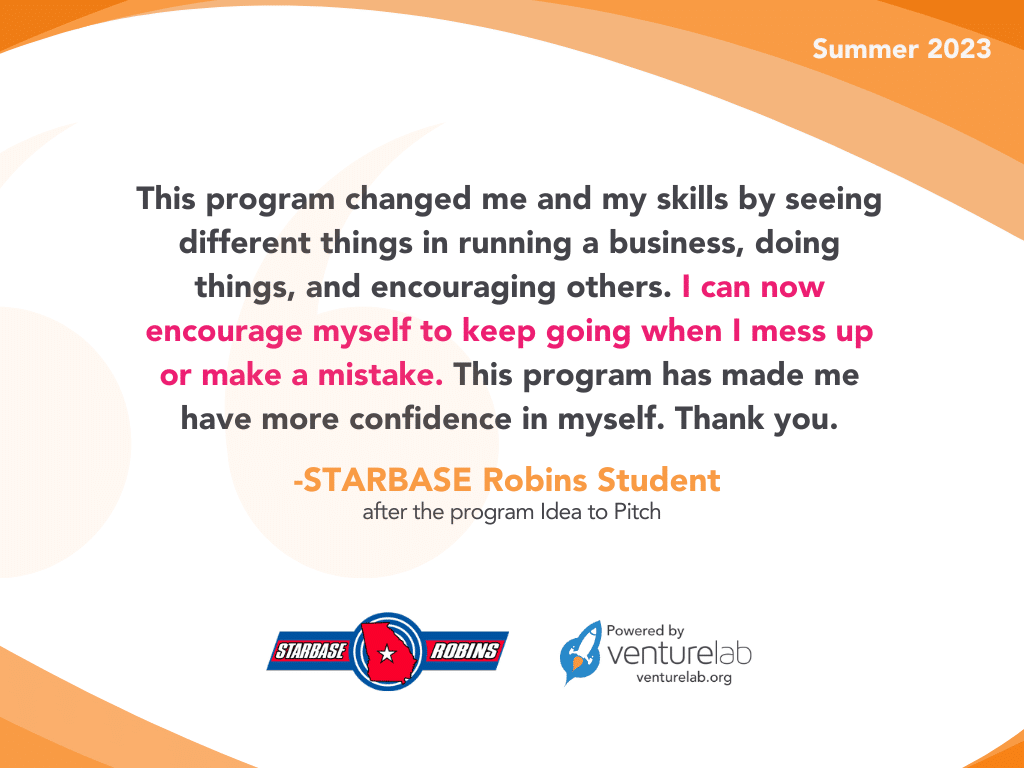 Summer 2023

This program changed me and my skills by seeing different things in running a business, doing things, and encouraging others. I can now encourage myself to keep going when I mess up or make a mistake. This program has made me have more confidence in myself. Thank you.

-STARBASE Robins Student
after the program Idea to Pitch

STARBASE ROBINS

Powered by
venturelab
venturelab.org